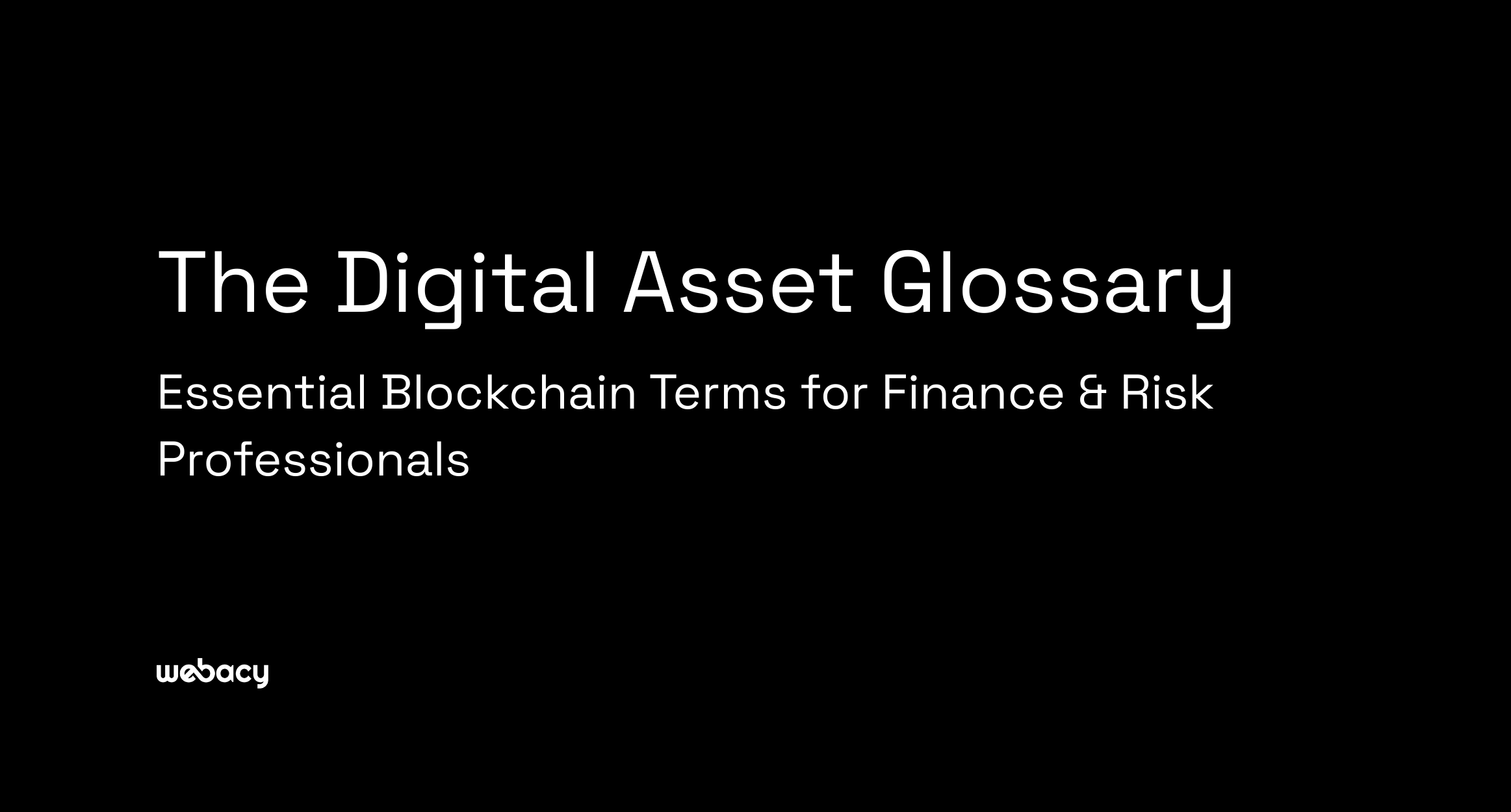 The Digital Asset Glossary

Essential Blockchain Terms for Finance & Risk Professionals

webacy